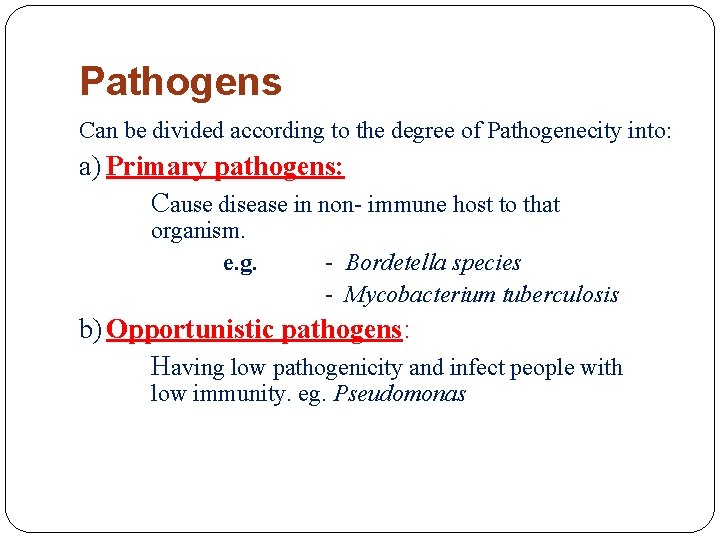 Pathogens

Can be divided according to the degree of Pathogenecity into:

a) Primary pathogens:

Cause disease in non- immune host to that organism.

e.g. - Bordetella species

- Mycobacterium tuberculosis

b) Opportunistic pathogens:

Having low pathogenicity and infect people with low immunity. eg. Pseudomonas